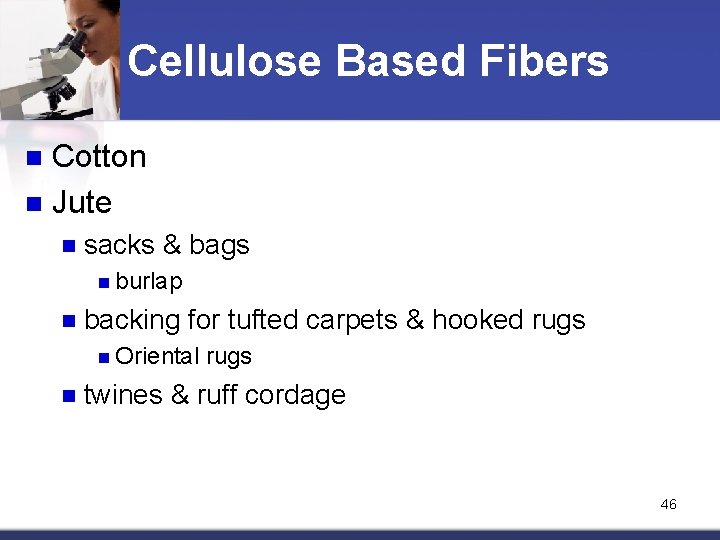 Cellulose Based Fibers

- Cotton
- Jute
  - sacks & bags
    - burlap
  - backing for tufted carpets & hooked rugs
    - Oriental rugs
  - twines & ruff cordage

46